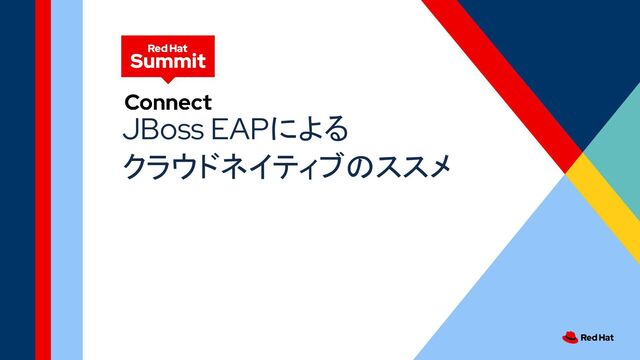 Red Hat
Summit

Connect
JBoss EAPによる
クラウドネイティブのススメ

Red Hat